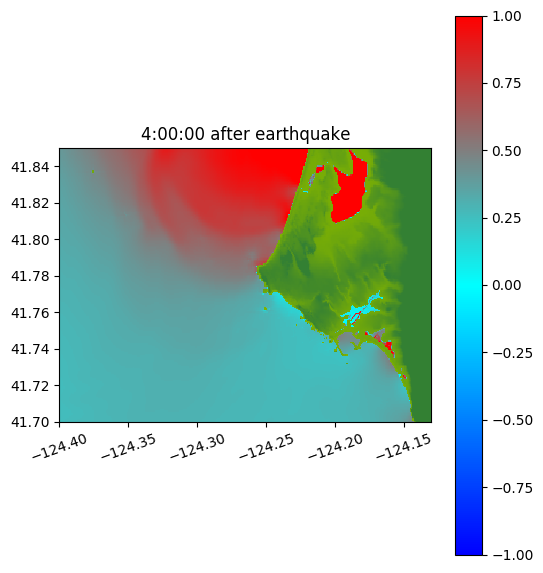 4:00:00 after earthquake

41.84
41.82
41.80
41.78
41.76
41.74
41.72
41.70

−124.40
−124.35
−124.30
−124.25
−124.20
−124.15

1.00
0.75
0.50
0.25
0.00
−0.25
−0.50
−0.75
−1.00